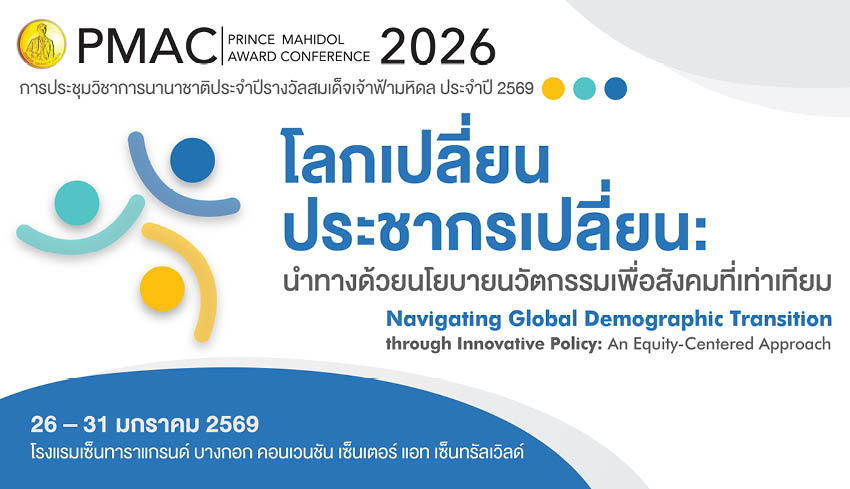 PMAC PRINCE MAHIDOL AWARD CONFERENCE 2026

การประชุมวิชาการนานาชาติประจำปีรางวัลสมเด็จเจ้าฟ้ามหิดล ประจำปี 2569

โลกเปลี่ยน ประชากรเปลี่ยน:

นำทางด้วยนโยบายนวัตกรรมเพื่อสังคมที่เท่าเทียม

Navigating Global Demographic Transition through Innovative Policy: An Equity-Centered Approach

26 – 31 มกราคม 2569

โรงแรมเซ็นทาราแกรนด์ บางกอก คอนเวนชัน เซ็นเตอร์ แอท เซ็นทรัลเวิลด์